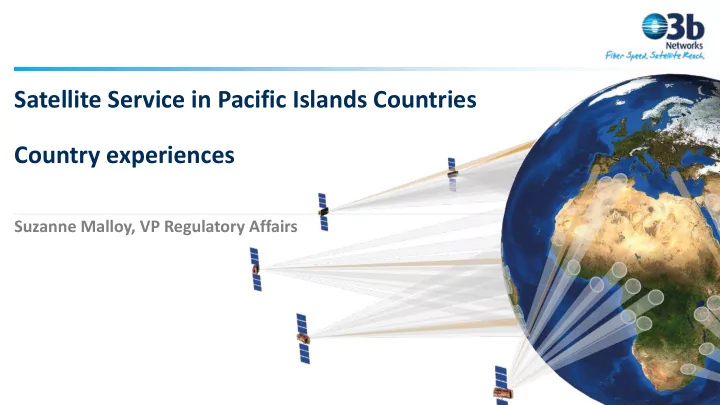 O3b Networks
Fiber Speed. Satellite Reach.

Satellite Service in Pacific Islands Countries

Country experiences

Suzanne Malloy, VP Regulatory Affairs